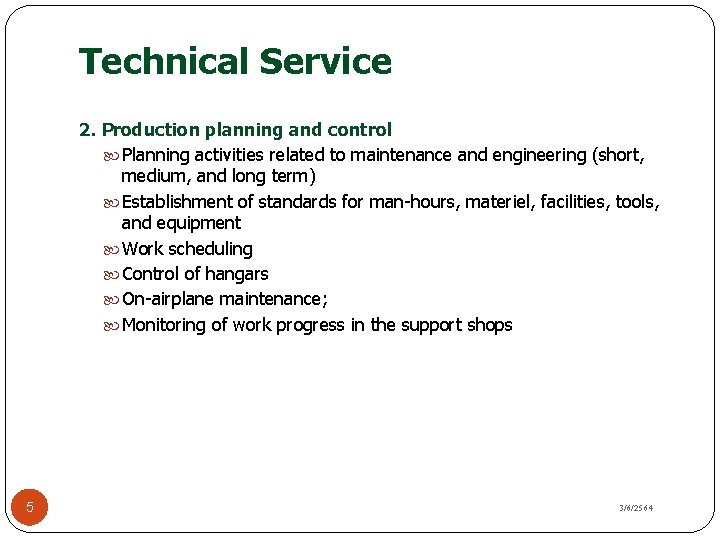 Technical Service

2. Production planning and control

Planning activities related to maintenance and engineering (short, medium, and long term)

Establishment of standards for man-hours, materiel, facilities, tools, and equipment

Work scheduling

Control of hangars

On-airplane maintenance;

Monitoring of work progress in the support shops

5

3/6/2564